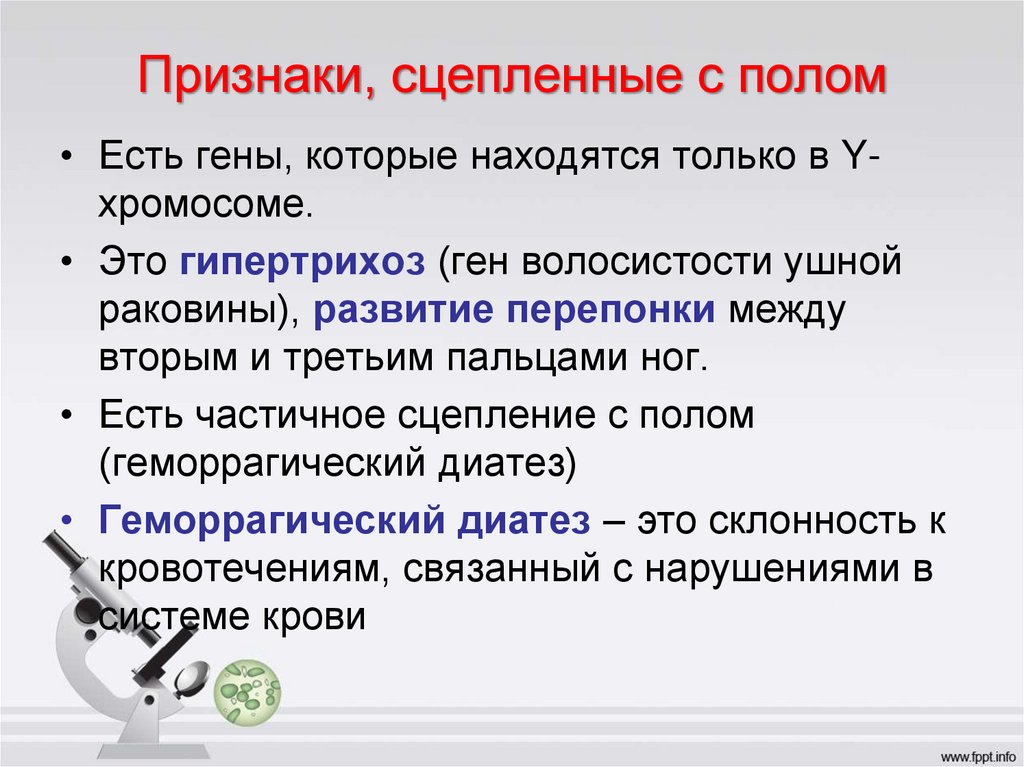 Признаки, сцепленные с полом

• Есть гены, которые находятся только в Y-хромосоме.

• Это гипертрихоз (ген волосистости ушной раковины), развитие перепонки между вторым и третьим пальцами ног.

• Есть частичное сцепление с полом (геморрагический диатез)

• Геморрагический диатез – это склонность к кровотечениям, связанный с нарушениями в системе крови

www.fppt.info